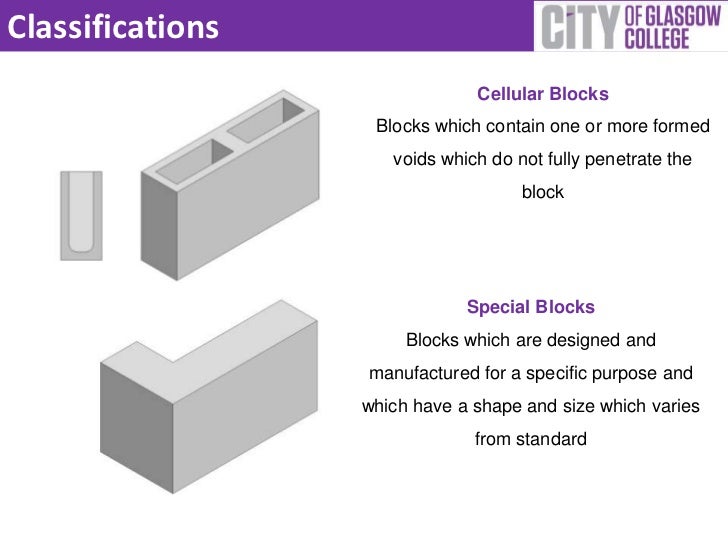 Classifications

CITY OF GLASGOW COLLEGE

Cellular Blocks

Blocks which contain one or more formed voids which do not fully penetrate the block

Special Blocks

Blocks which are designed and manufactured for a specific purpose and which have a shape and size which varies from standard